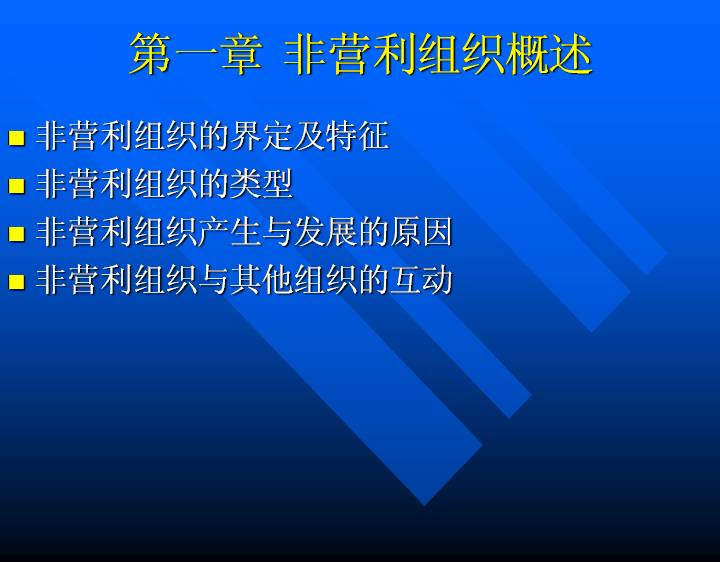 第一章 非营利组织概述

- 非营利组织的界定及特征
- 非营利组织的类型
- 非营利组织产生与发展的原因
- 非营利组织与其他组织的互动